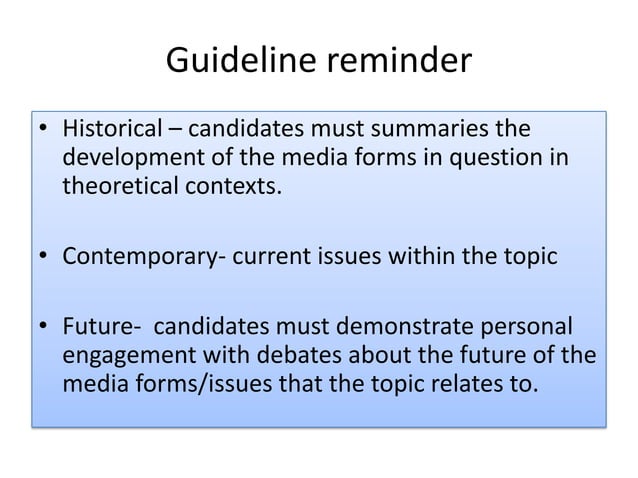 Guideline reminder

• Historical – candidates must summaries the development of the media forms in question in theoretical contexts.

• Contemporary- current issues within the topic

• Future- candidates must demonstrate personal engagement with debates about the future of the media forms/issues that the topic relates to.